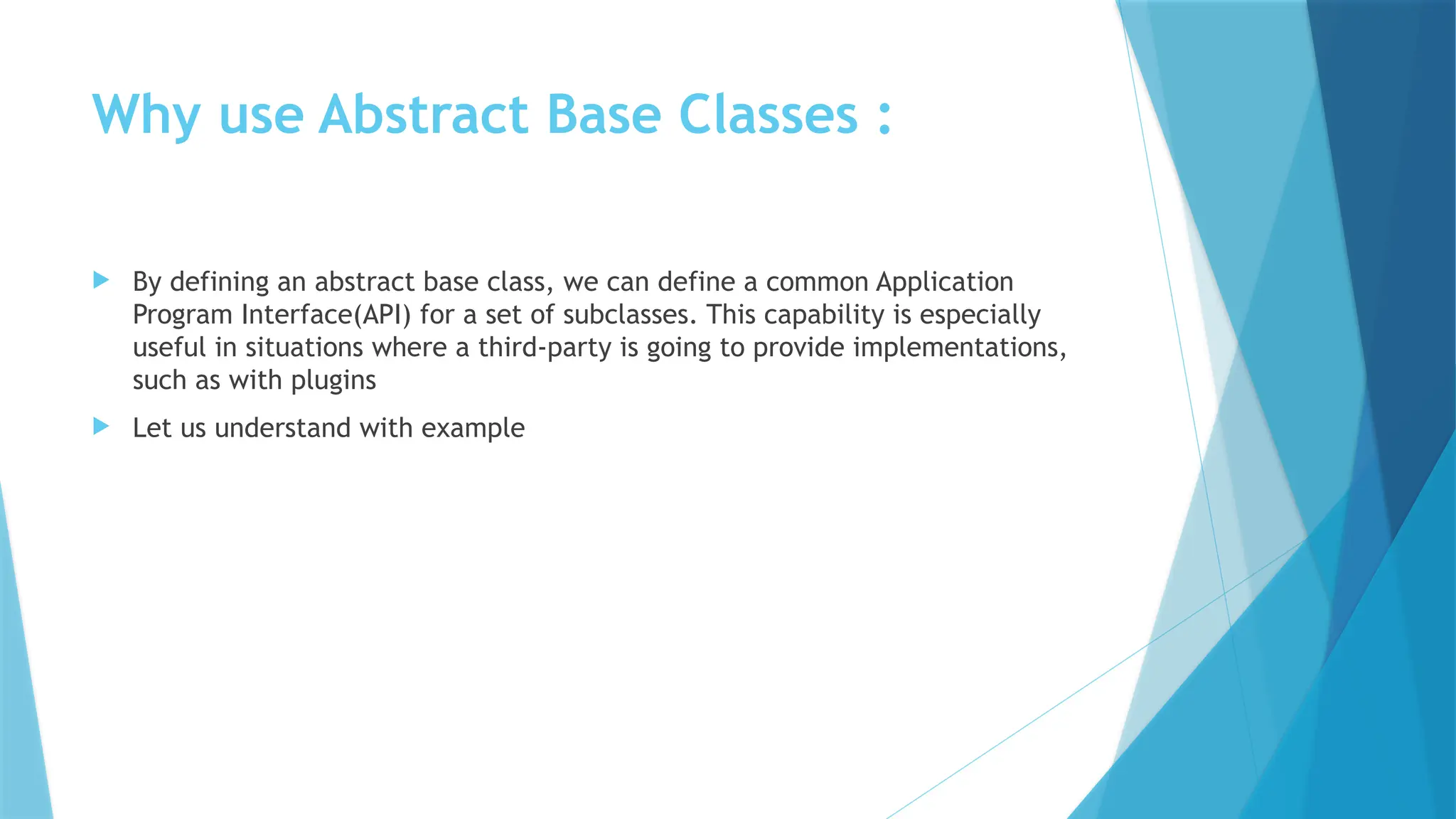 Why use Abstract Base Classes :

By defining an abstract base class, we can define a common Application Program Interface(API) for a set of subclasses. This capability is especially useful in situations where a third-party is going to provide implementations, such as with plugins

Let us understand with example